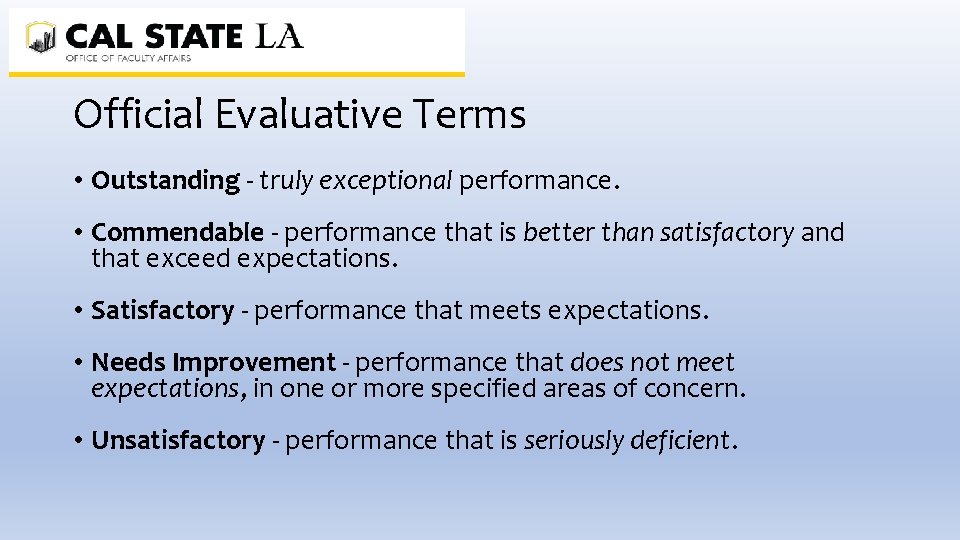 CAL STATE LA
OFFICE OF FACULTY AFFAIRS

Official Evaluative Terms

• Outstanding - truly exceptional performance.

• Commendable - performance that is better than satisfactory and that exceed expectations.

• Satisfactory - performance that meets expectations.

• Needs Improvement - performance that does not meet expectations, in one or more specified areas of concern.

• Unsatisfactory - performance that is seriously deficient.